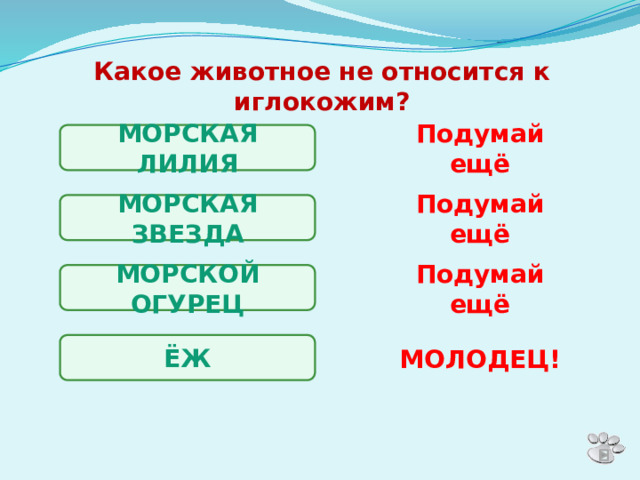 Какое животное не относится к иглокожим?

МОРСКАЯ ЛИЛИЯ

Подумай ещё

МОРСКАЯ ЗВЕЗДА

Подумай ещё

МОРСКОЙ ОГУРЕЦ

Подумай ещё

ЁЖ

МОЛОДЕЦ!